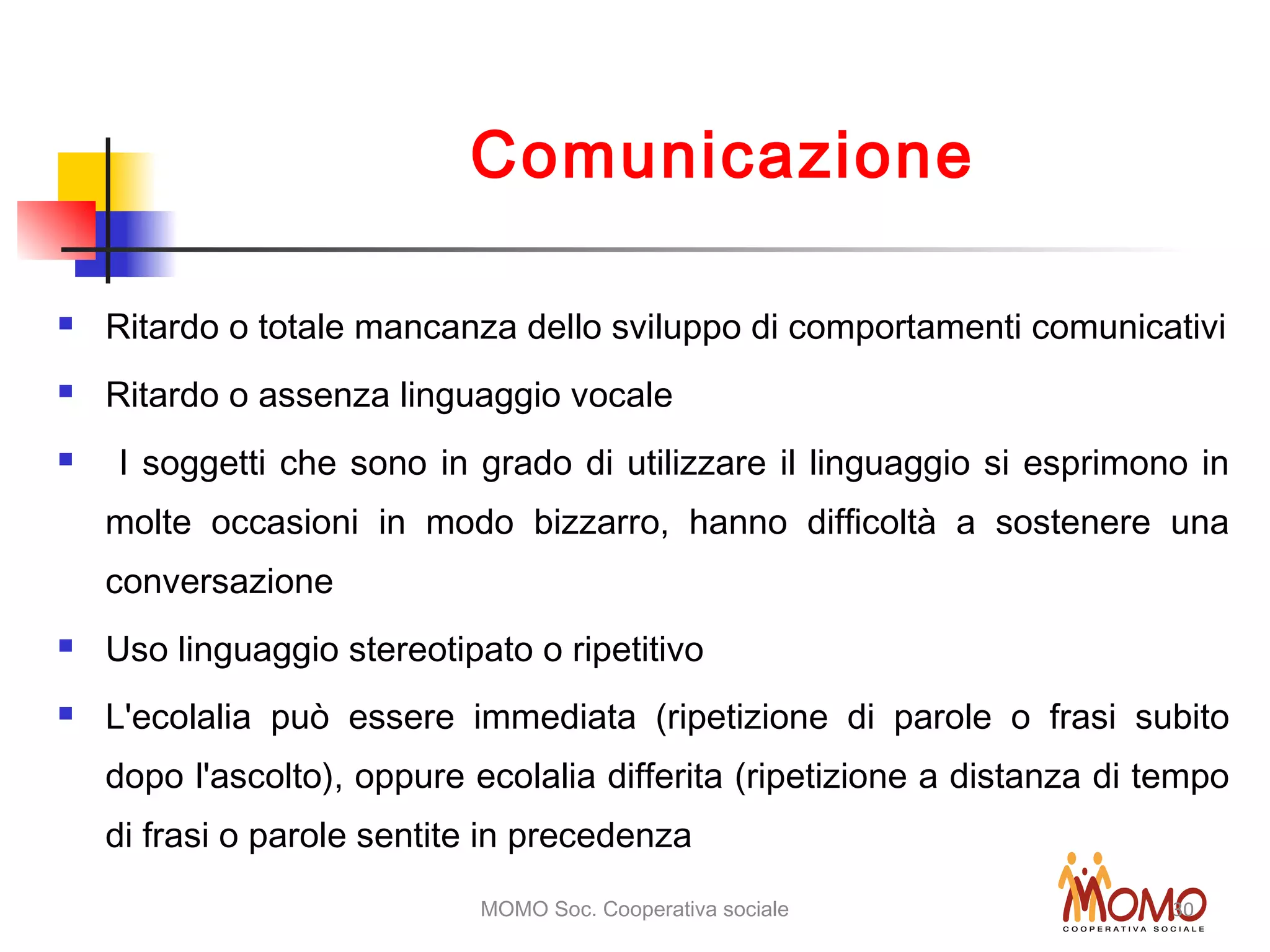 Comunicazione

- Ritardo o totale mancanza dello sviluppo di comportamenti comunicativi
- Ritardo o assenza linguaggio vocale
- I soggetti che sono in grado di utilizzare il linguaggio si esprimono in molte occasioni in modo bizzarro, hanno difficoltà a sostenere una conversazione
- Uso linguaggio stereotipato o ripetitivo
- L'ecolalia può essere immediata (ripetizione di parole o frasi subito dopo l'ascolto), oppure ecolalia differita (ripetizione a distanza di tempo di frasi o parole sentite in precedenza

MOMO Soc. Cooperativa sociale

MOMO
COOPERATIVA SOCIALE

30